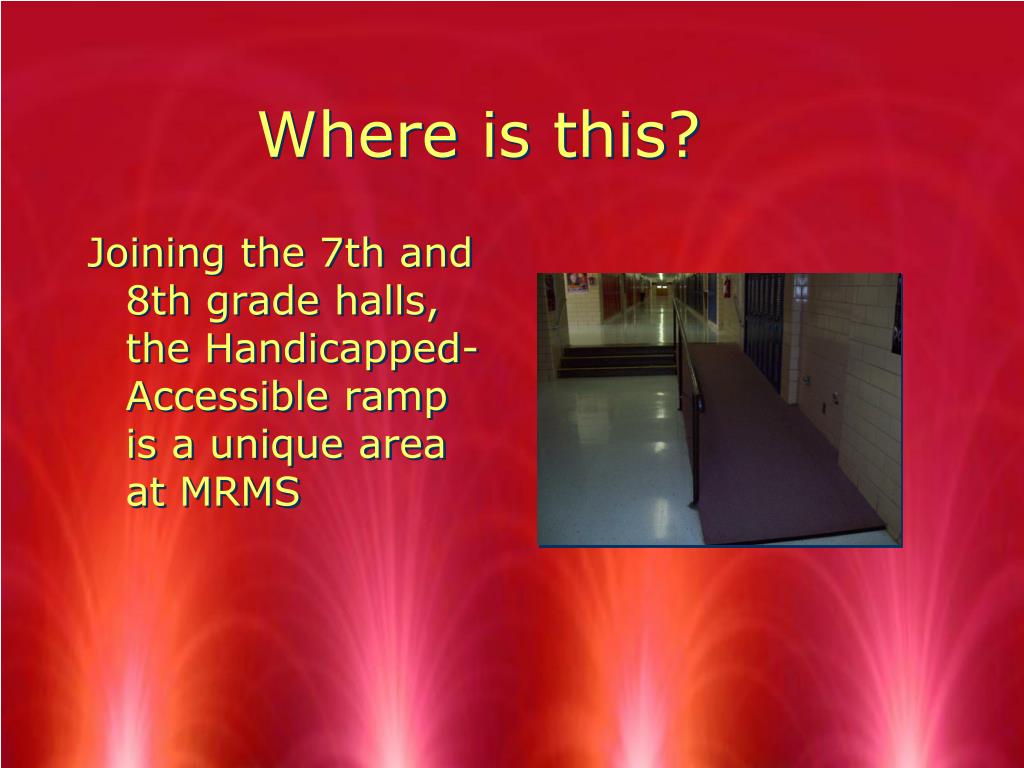 Where is this?

Joining the 7th and 8th grade halls, the Handicapped-Accessible ramp is a unique area at MRMS